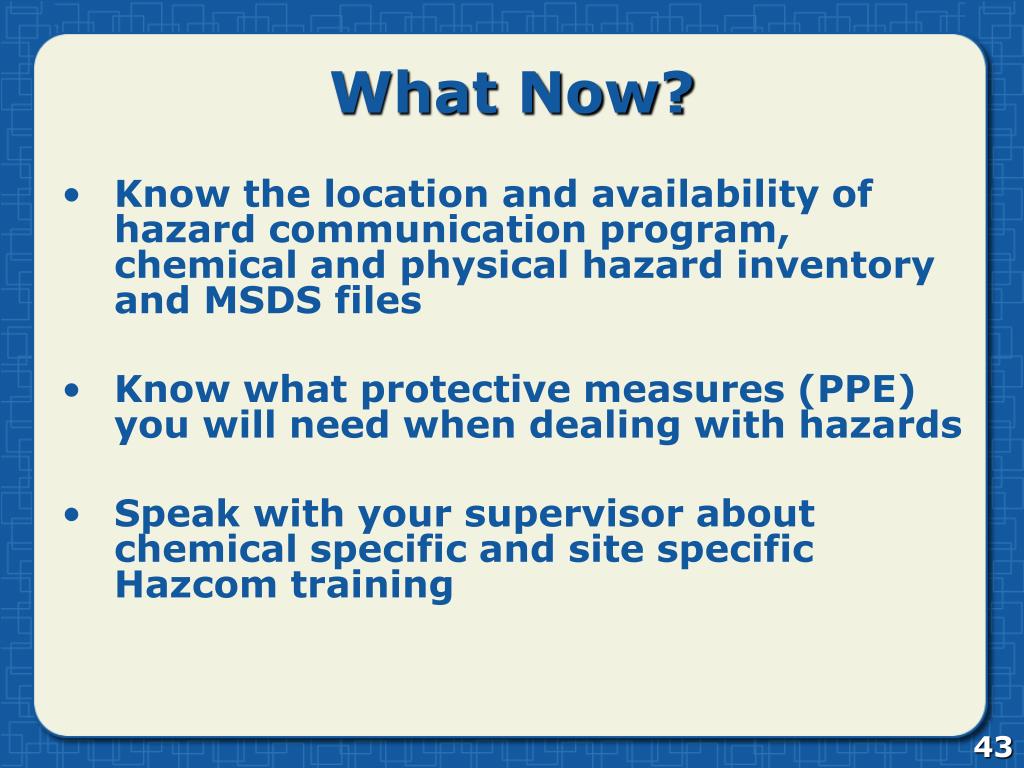 What Now?

• Know the location and availability of hazard communication program, chemical and physical hazard inventory and MSDS files

• Know what protective measures (PPE) you will need when dealing with hazards

• Speak with your supervisor about chemical specific and site specific Hazcom training

43